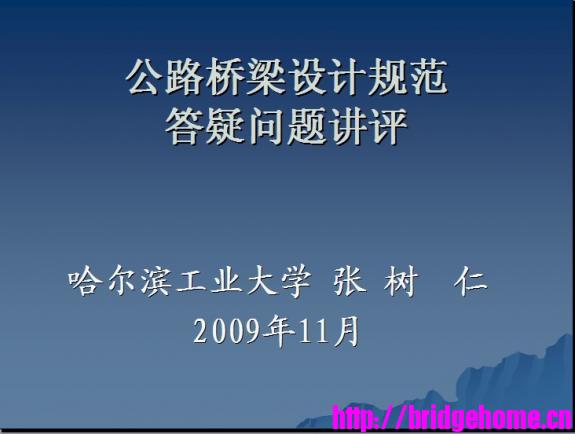 公路桥梁设计规范
答疑问题讲评

哈尔滨工业大学 张 树 仁
2009年11月

http://bridgehome.cn